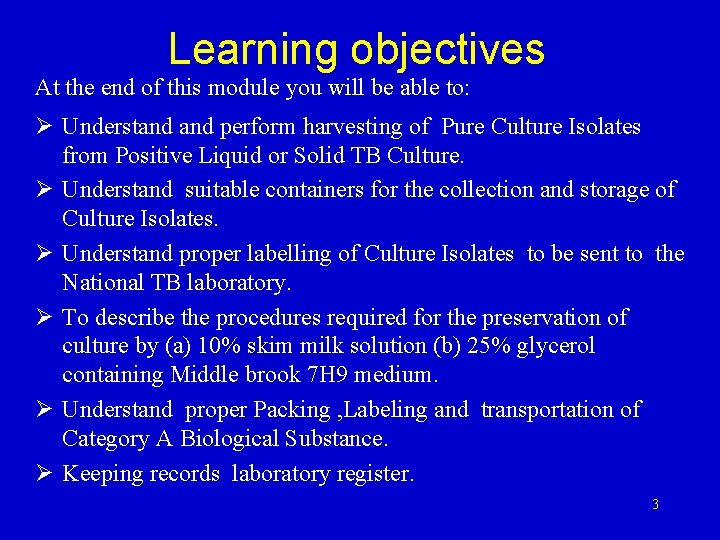 Learning objectives

At the end of this module you will be able to:

➢ Understand and perform harvesting of Pure Culture Isolates from Positive Liquid or Solid TB Culture.

➢ Understand suitable containers for the collection and storage of Culture Isolates.

➢ Understand proper labelling of Culture Isolates to be sent to the National TB laboratory.

➢ To describe the procedures required for the preservation of culture by (a) 10% skim milk solution (b) 25% glycerol containing Middle brook 7H9 medium.

➢ Understand proper Packing ,Labeling and transportation of Category A Biological Substance.

➢ Keeping records laboratory register.

3